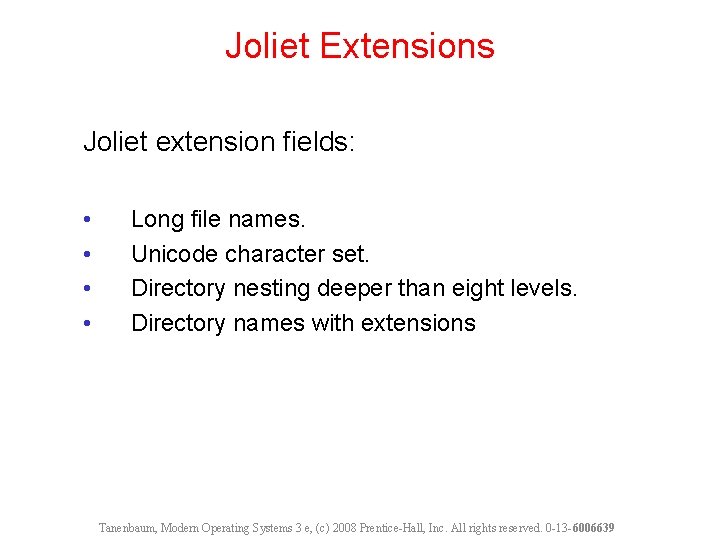 Joliet Extensions

Joliet extension fields:

• Long file names.
• Unicode character set.
• Directory nesting deeper than eight levels.
• Directory names with extensions

Tanenbaum, Modern Operating Systems 3 e, (c) 2008 Prentice-Hall, Inc. All rights reserved. 0-13-6006639